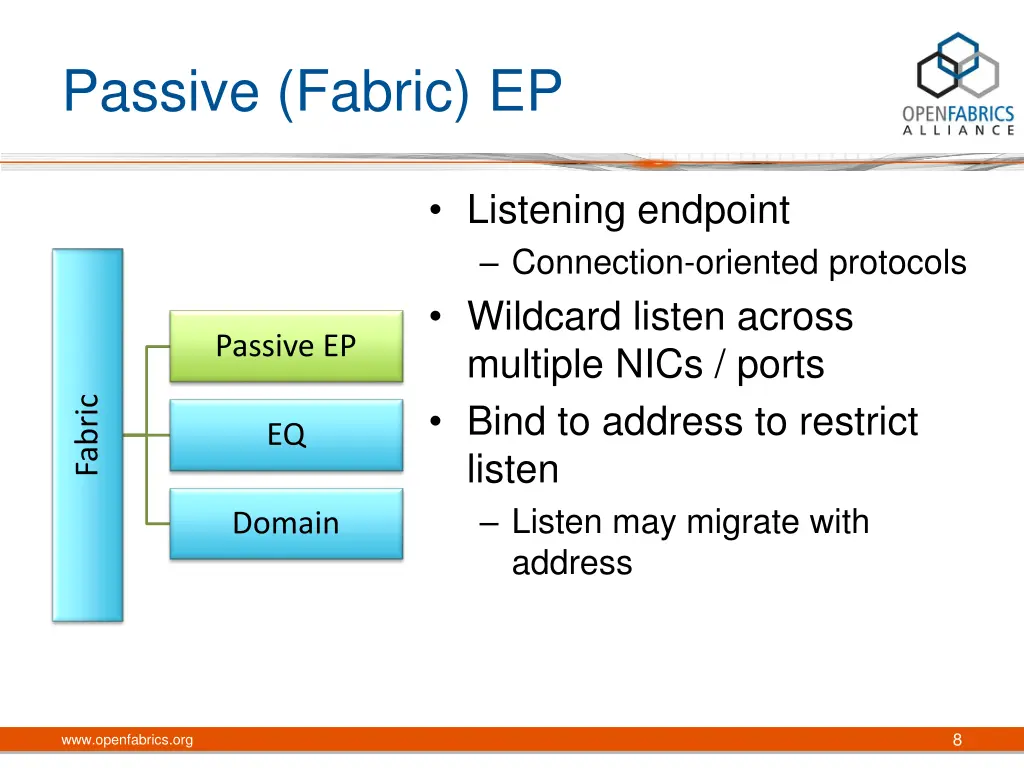 Passive (Fabric) EP

OPENFABRICS ALLIANCE

Fabric

Passive EP

EQ

Domain

• Listening endpoint
 – Connection-oriented protocols
• Wildcard listen across multiple NICs / ports
• Bind to address to restrict listen
 – Listen may migrate with address

www.openfabrics.org

8